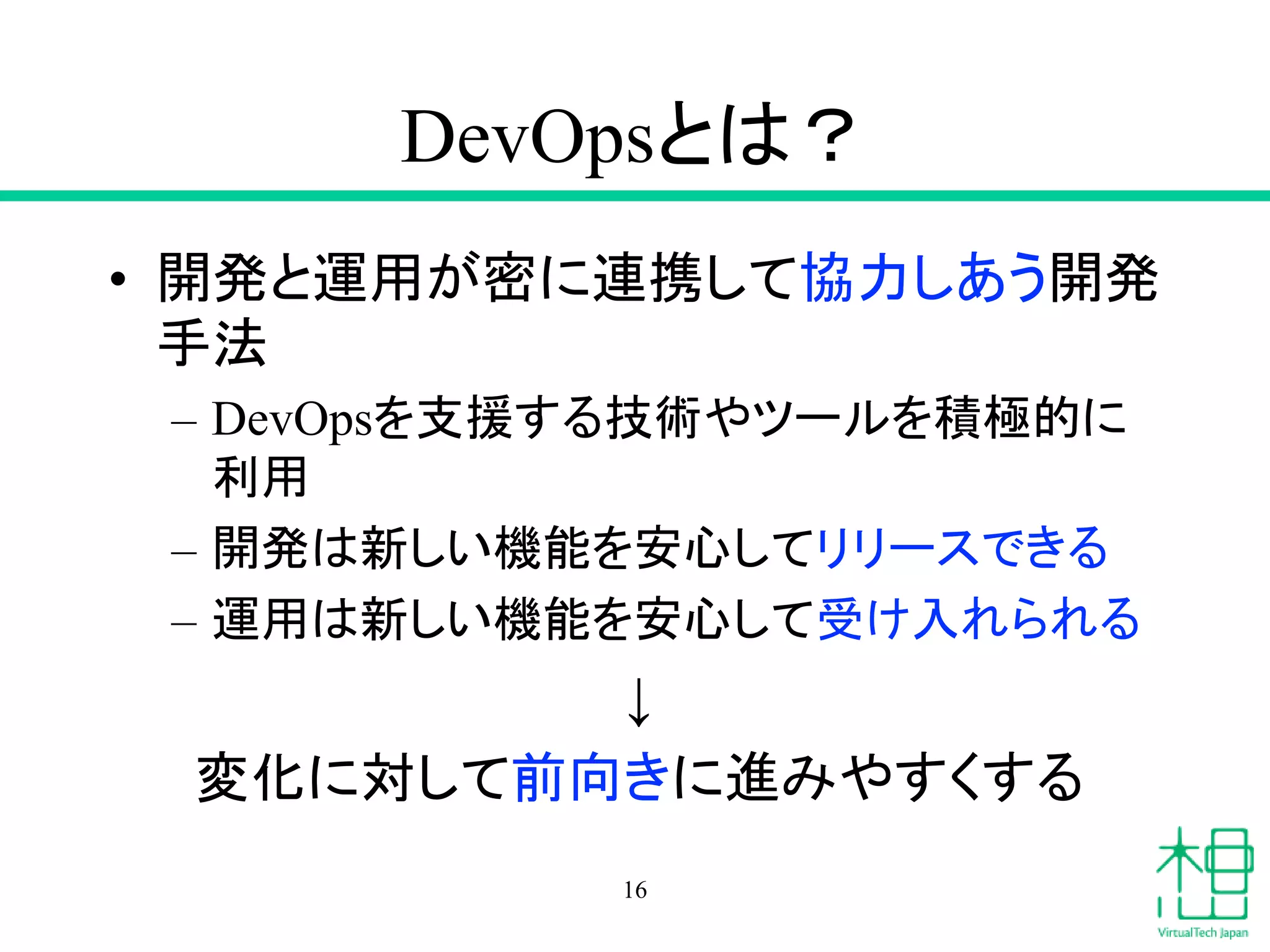 DevOpsとは？

• 開発と運用が密に連携して協力しあう開発手法
– DevOpsを支援する技術やツールを積極的に利用
– 開発は新しい機能を安心してリリースできる
– 運用は新しい機能を安心して受け入れられる

↓

変化に対して前向きに進みやすくする

16

VirtualTech Japan